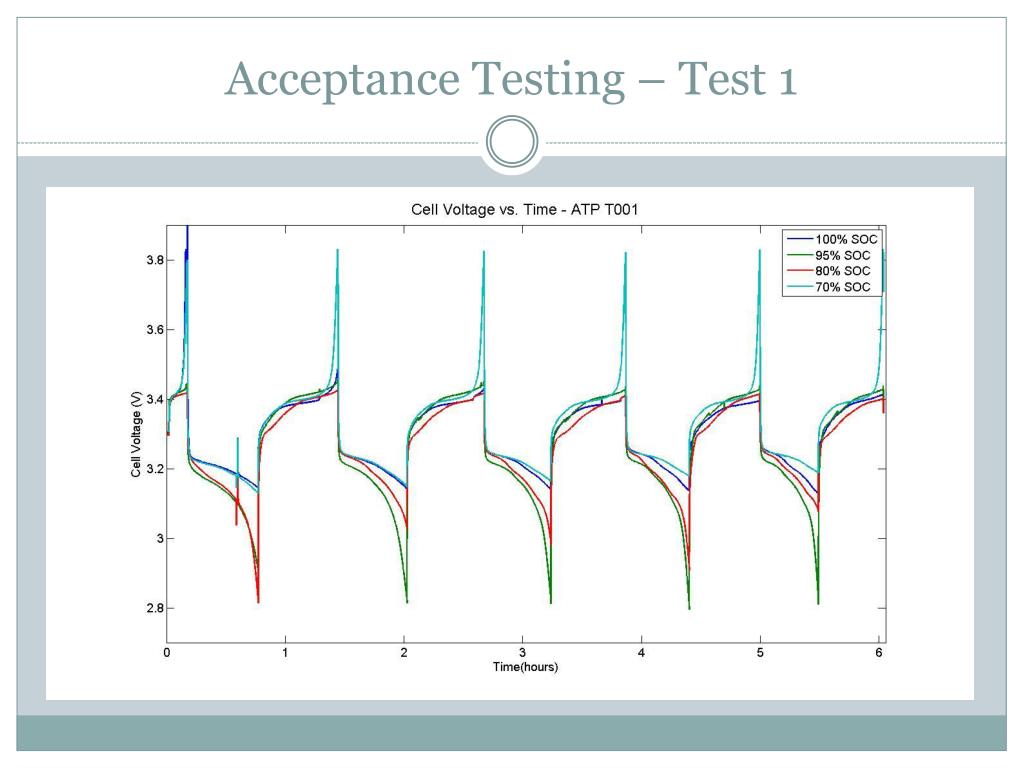 Acceptance Testing – Test 1

Cell Voltage vs. Time - ATP T001

100% SOC
95% SOC
80% SOC
70% SOC

Cell Voltage (V)

3.8
3.6
3.4
3.2
3
2.8

0
1
2
3
4
5
6

Time(hours)